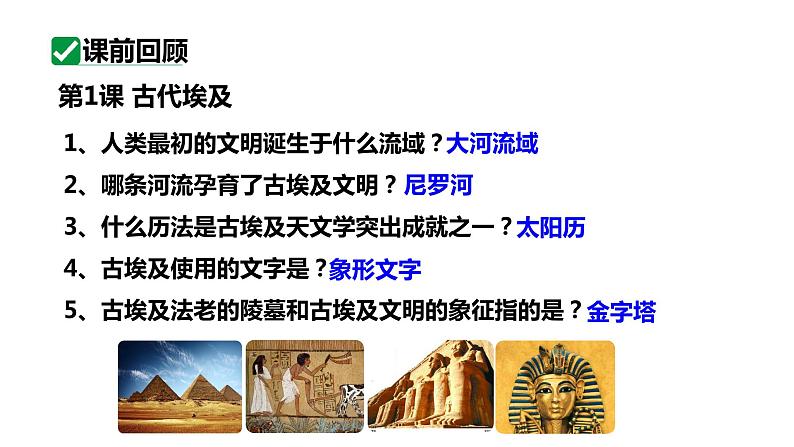 课前回顾

第1课 古代埃及

1、人类最初的文明诞生于什么流域？大河流域

2、哪条河流孕育了古埃及文明？尼罗河

3、什么历法是古埃及天文学突出成就之一？太阳历

4、古埃及使用的文字是？象形文字

5、古埃及法老的陵墓和古埃及文明的象征指的是？金字塔